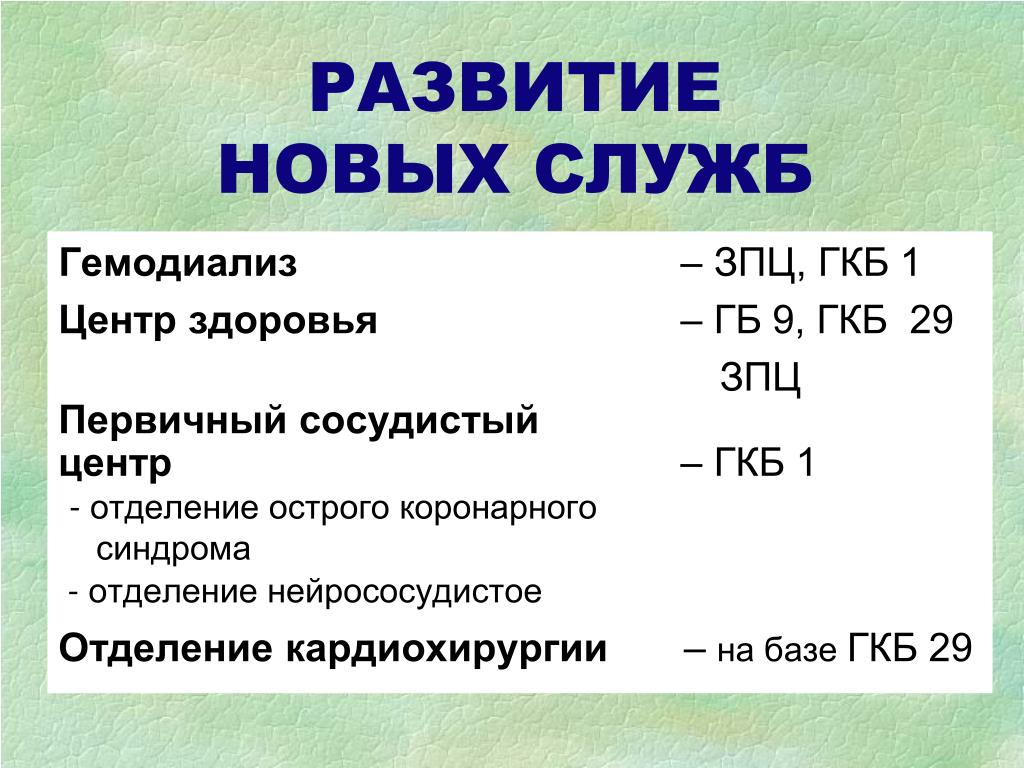 РАЗВИТИЕ НОВЫХ СЛУЖБ

Гемодиализ – ЗПЦ, ГКБ 1

Центр здоровья – ГБ 9, ГКБ 29 ЗПЦ

Первичный сосудистый центр – ГКБ 1

- отделение острого коронарного синдрома

- отделение нейрососудистое

Отделение кардиохирургии – на базе ГКБ 29